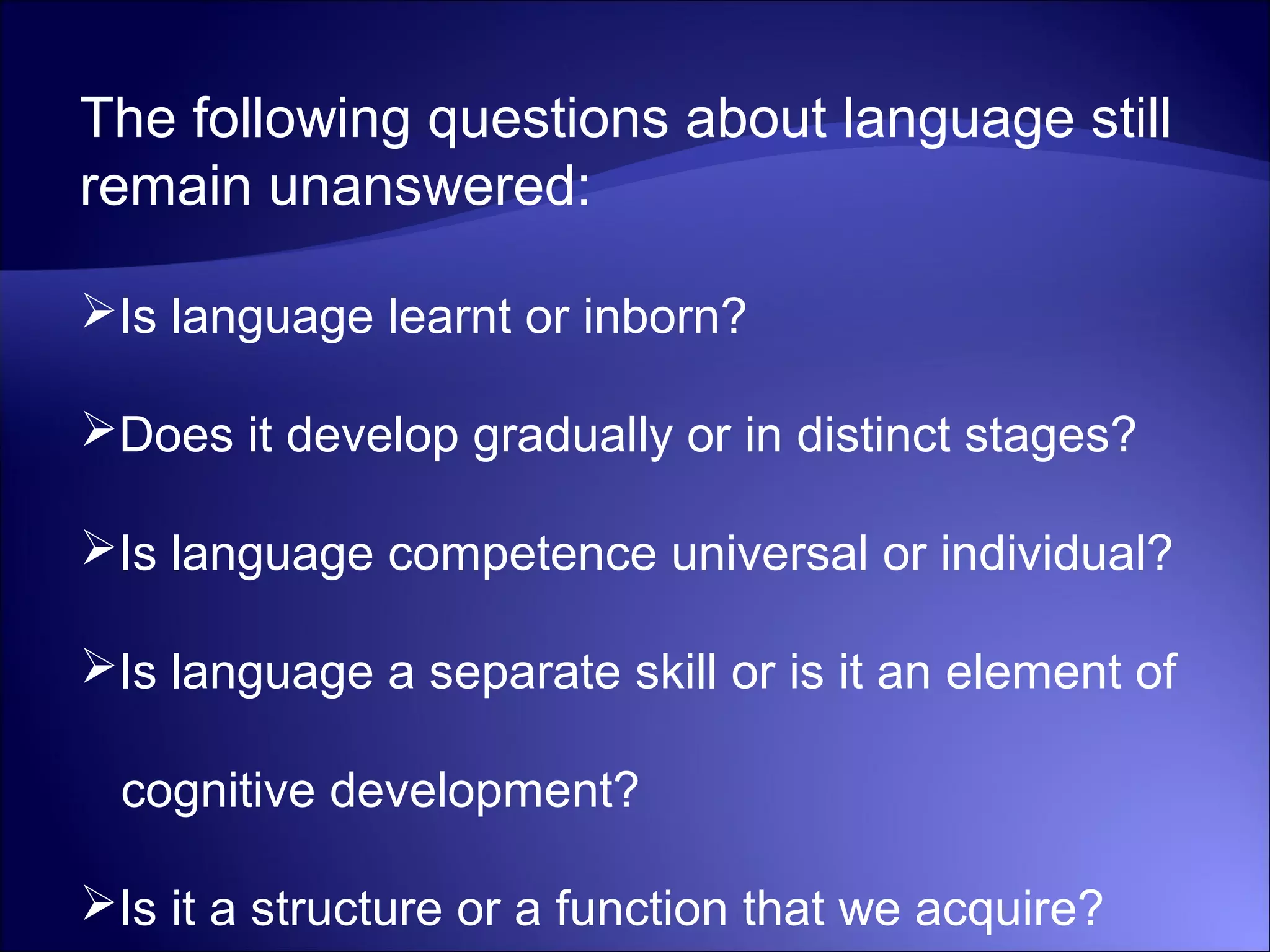 The following questions about language still remain unanswered:

➢Is language learnt or inborn?

➢Does it develop gradually or in distinct stages?

➢Is language competence universal or individual?

➢Is language a separate skill or is it an element of cognitive development?

➢Is it a structure or a function that we acquire?